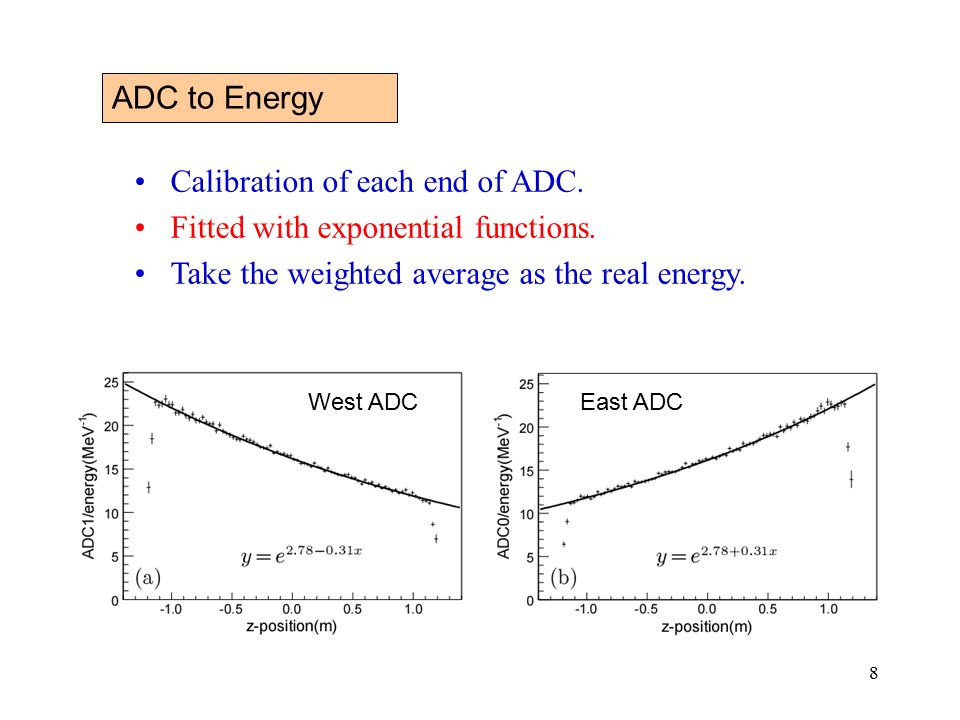 ADC to Energy

• Calibration of each end of ADC.
• Fitted with exponential functions.
• Take the weighted average as the real energy.

West ADC
ADC1/energy(MeV$^{-1}$)
25
20
15
10
5
0
$y = e^{2.78-0.31x}$
(a)
-1.0 -0.5 0.0 0.5 1.0
z-position(m)

East ADC
ADC0/energy(MeV$^{-1}$)
25
20
15
10
5
0
$y = e^{2.78+0.31x}$
(b)
-1.0 -0.5 0.0 0.5 1.0
z-position(m)

8